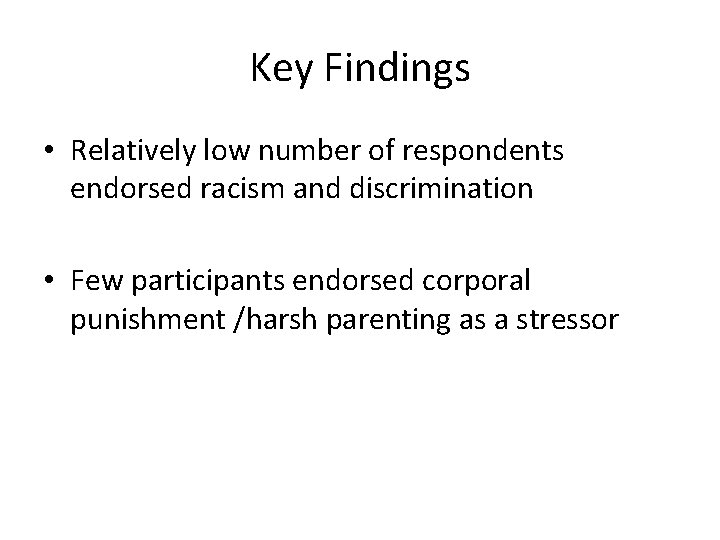 Key Findings

• Relatively low number of respondents endorsed racism and discrimination

• Few participants endorsed corporal punishment /harsh parenting as a stressor